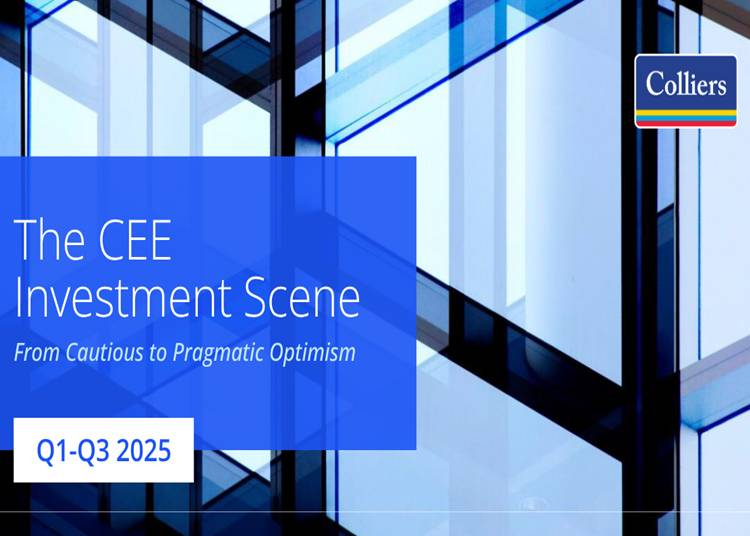 Colliers

The CEE Investment Scene

From Cautious to Pragmatic Optimism

Q1-Q3 2025